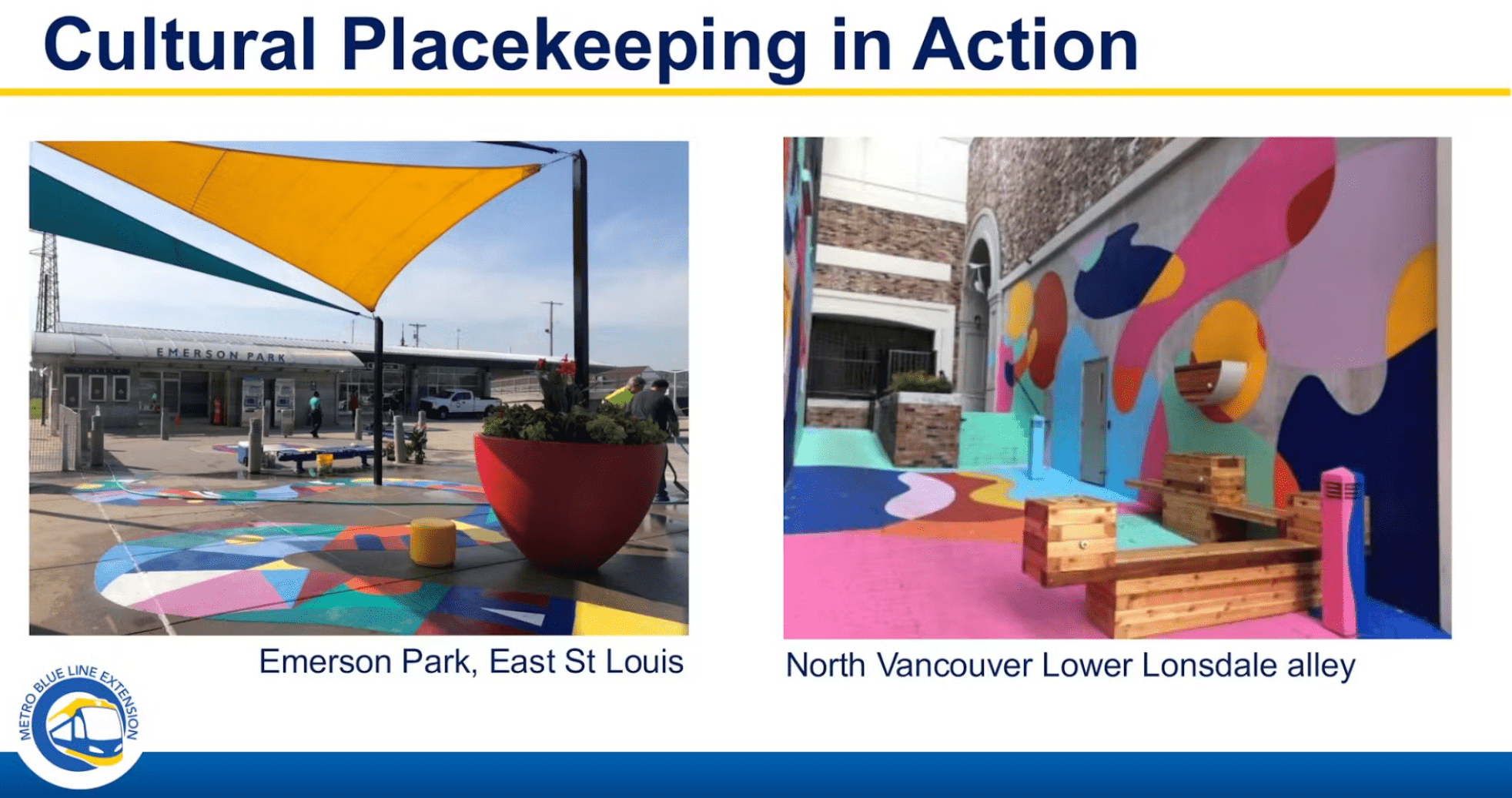 Cultural Placekeeping in Action

EMERSON PARK

Emerson Park, East St Louis

North Vancouver Lower Lonsdale alley

METRO BLUE LINE EXTENSION